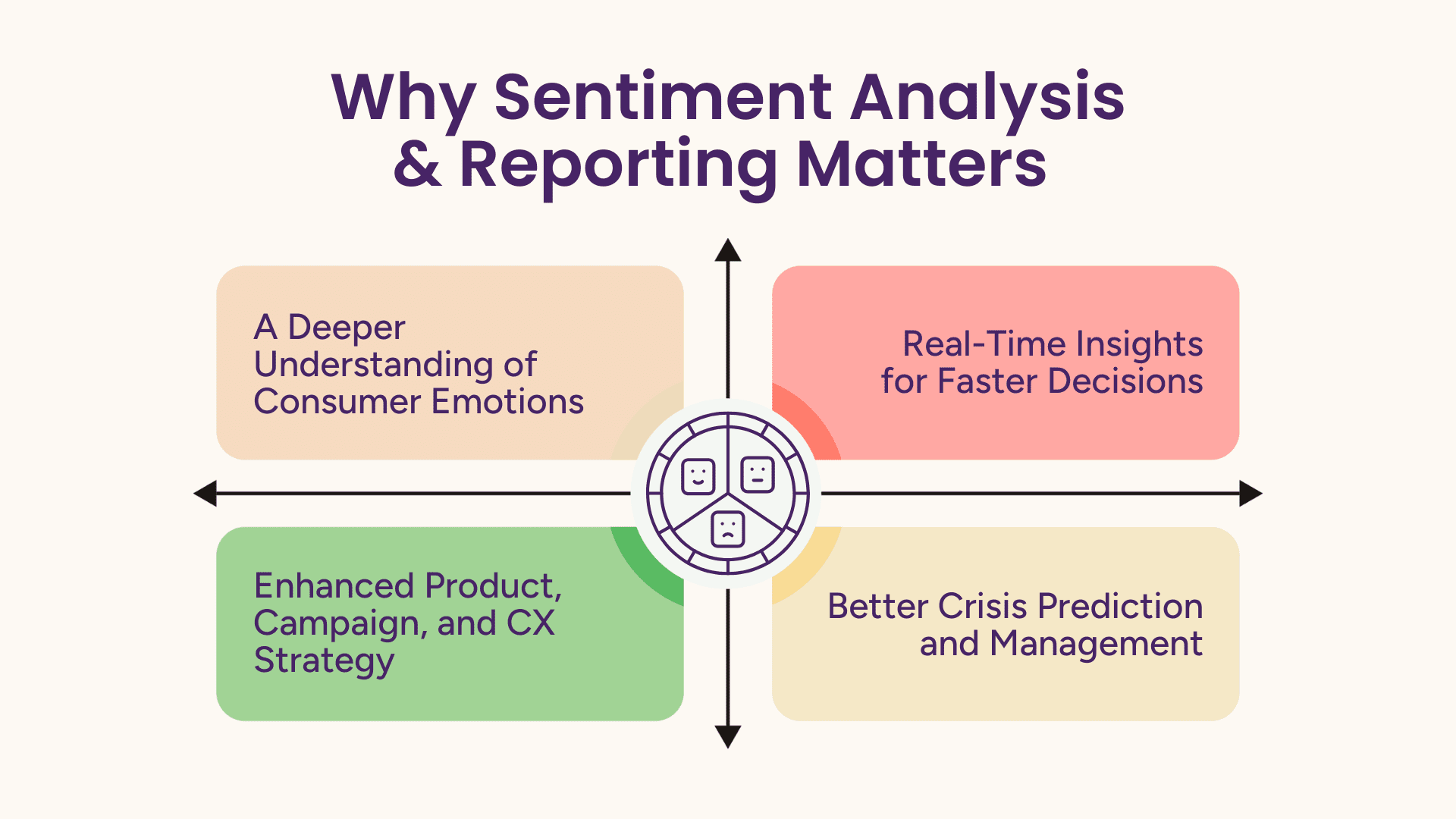 Why Sentiment Analysis & Reporting Matters

A Deeper Understanding of Consumer Emotions

Real-Time Insights for Faster Decisions

Enhanced Product, Campaign, and CX Strategy

Better Crisis Prediction and Management